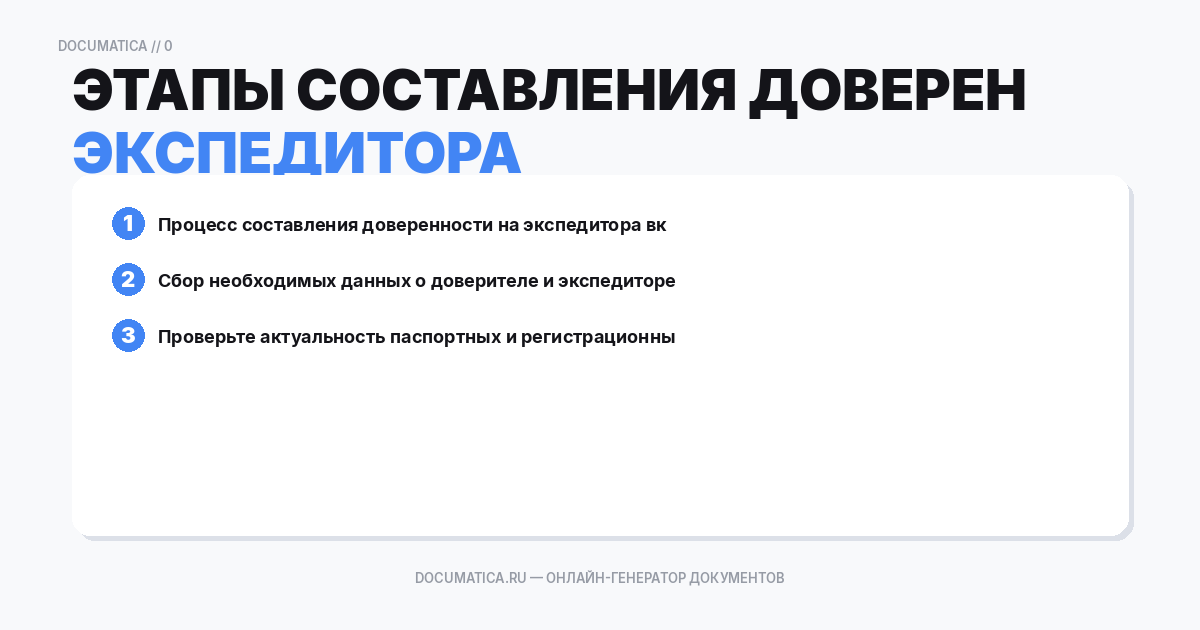 DOCUMATICA // 0

ЭТАПЫ СОСТАВЛЕНИЯ ДОВЕРЕН ЭКСПЕДИТОРА

1 Процесс составления доверенности на экспедитора вк

2 Сбор необходимых данных о доверителе и экспедиторе

3 Проверьте актуальность паспортных и регистрационны

DOCUMATICA.RU — ОНЛАЙН-ГЕНЕРАТОР ДОКУМЕНТОВ